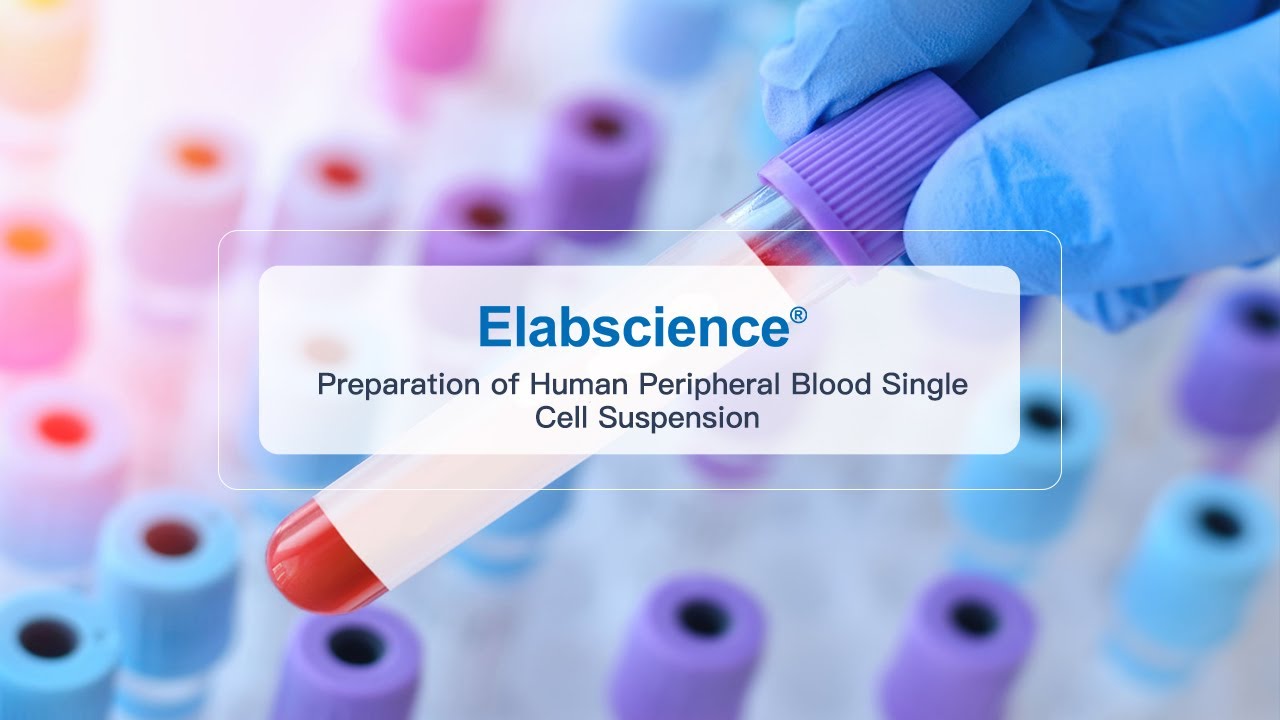 Elabscience®
Preparation of Human Peripheral Blood Single Cell Suspension